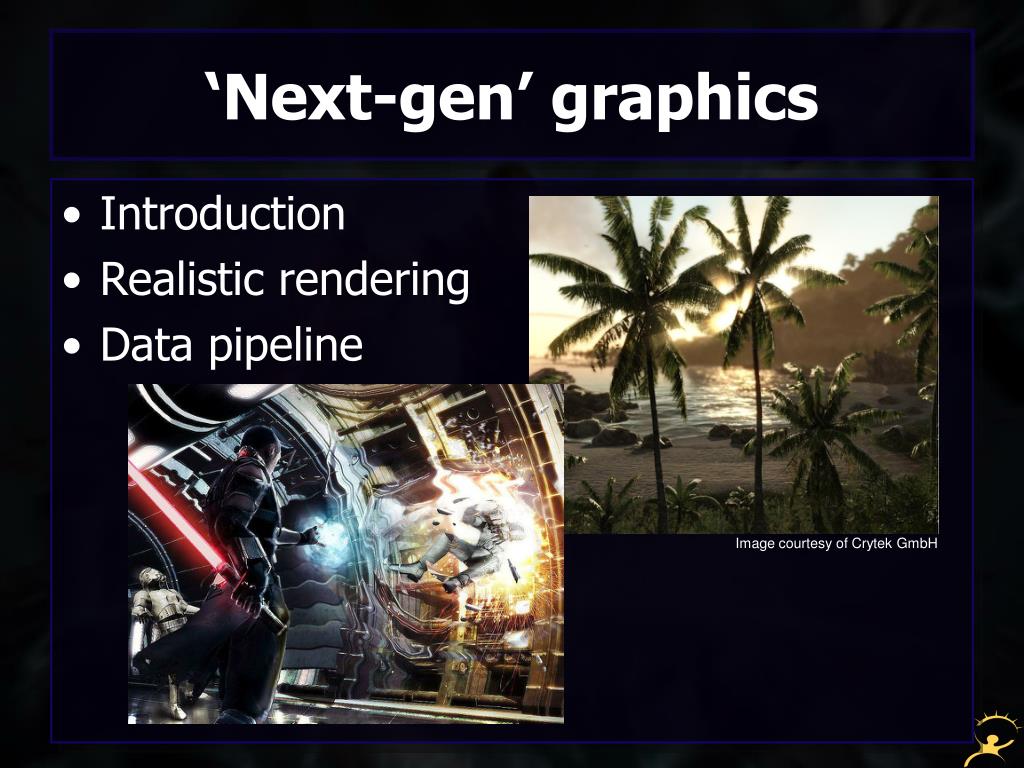 ‘Next-gen’ graphics

• Introduction
• Realistic rendering
• Data pipeline

Image courtesy of Crytek GmbH